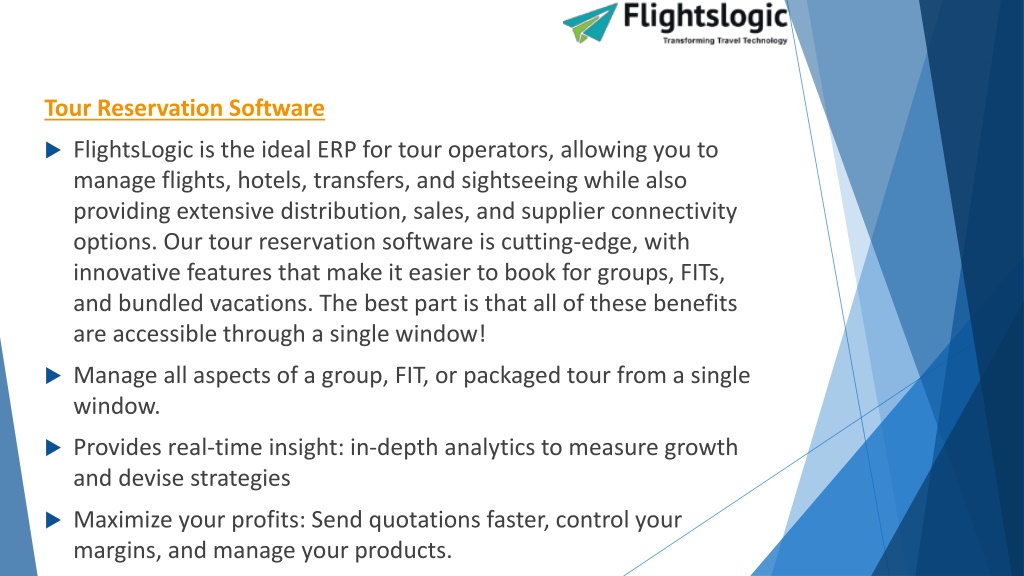 Flightslogic
Transforming Travel Technology

Tour Reservation Software

FlightsLogic is the ideal ERP for tour operators, allowing you to manage flights, hotels, transfers, and sightseeing while also providing extensive distribution, sales, and supplier connectivity options. Our tour reservation software is cutting-edge, with innovative features that make it easier to book for groups, FITs, and bundled vacations. The best part is that all of these benefits are accessible through a single window!

Manage all aspects of a group, FIT, or packaged tour from a single window.

Provides real-time insight: in-depth analytics to measure growth and devise strategies

Maximize your profits: Send quotations faster, control your margins, and manage your products.